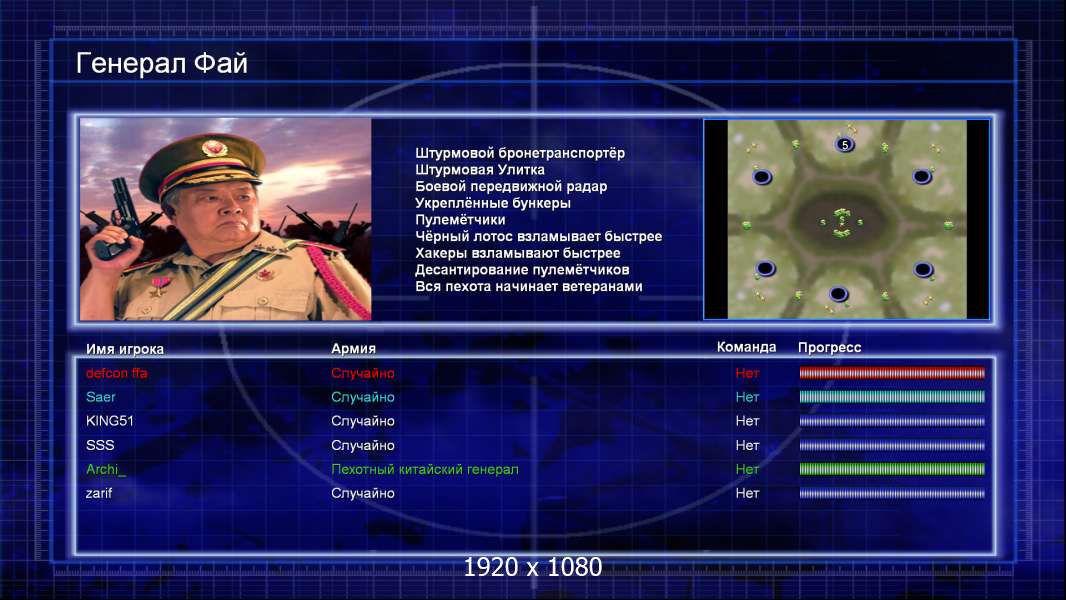 Генерал Фай

Штурмовой бронетранспортёр
Штурмовая Улитка
Боевой передвижной радар
Укреплённые бункеры
Пулемётчики
Чёрный лотос взламывает быстрее
Хакеры взламывают быстрее
Десантирование пулемётчиков
Вся пехота начинает ветеранами

5

| Имя игрока | Армия | Команда | Прогресс |
|---|---|---|---|
| defcon ffa | Случайно | Нет | |
| Saer | Случайно | Нет | |
| KING51 | Случайно | Нет | |
| SSS | Случайно | Нет | |
| Archi_ | Пехотный китайский генерал | Нет | |
| zarif | Случайно | Нет | |

1920 x 1080